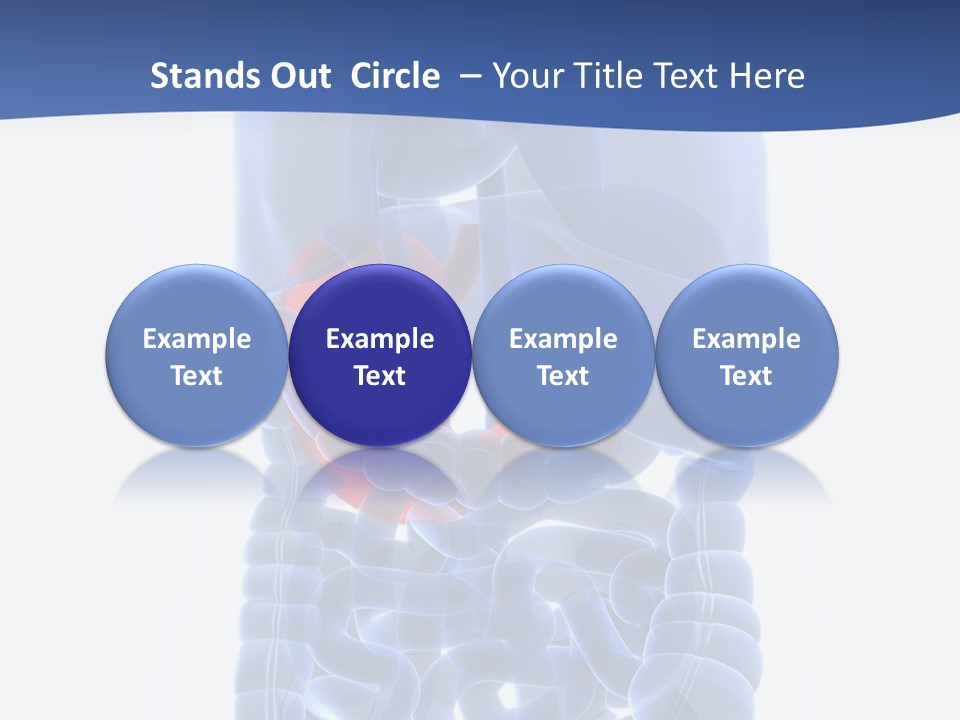 Stands Out Circle – Your Title Text Here

Example Text

Example Text

Example Text

Example Text